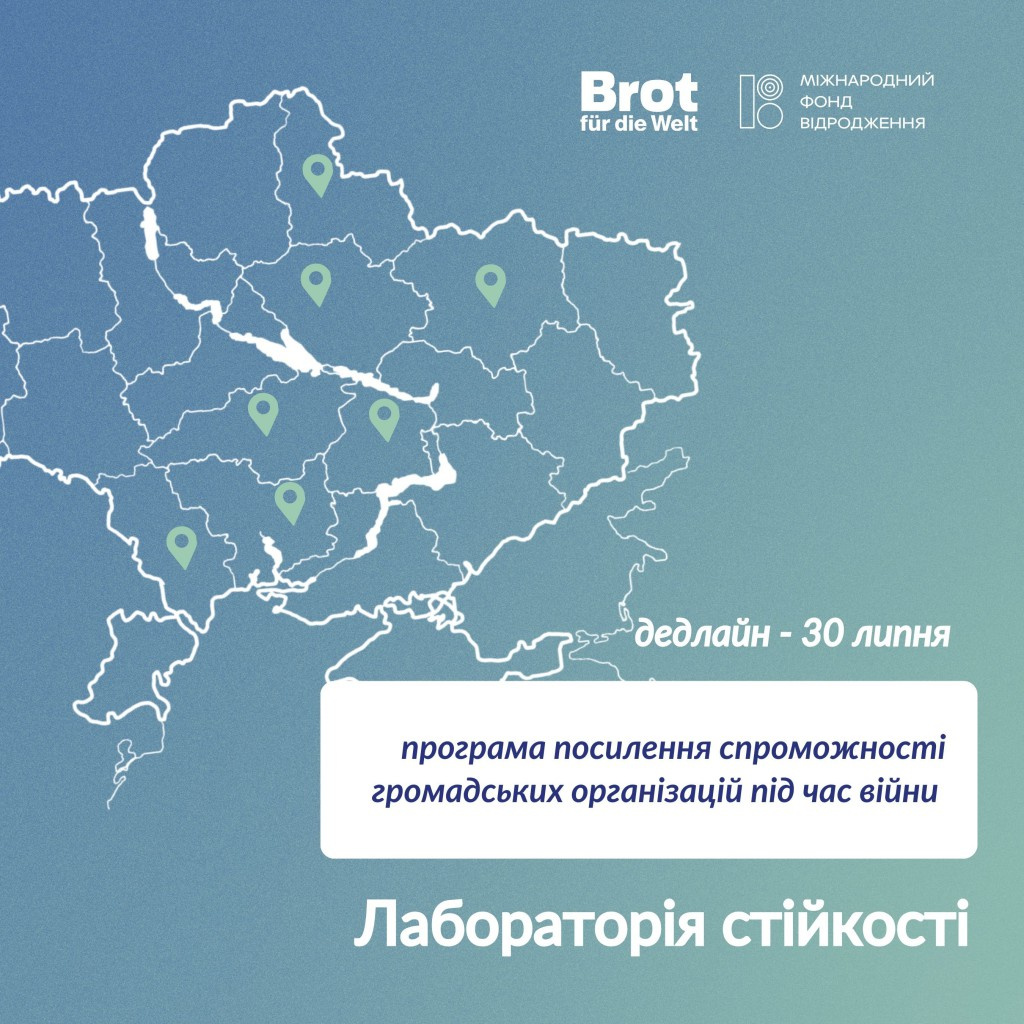 Brot
für die Welt

МІЖНАРОДНИЙ
ФОНД
ВІДРОДЖЕННЯ

дедлайн - 30 липня

програма посилення спроможності громадських організацій під час війни

Лабораторія стійкості